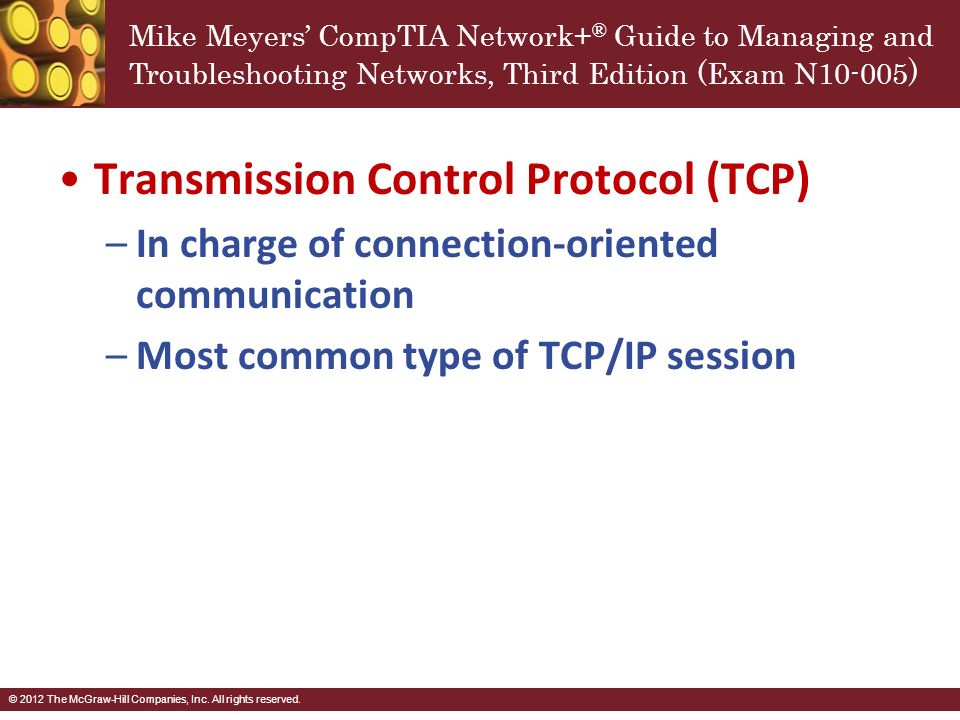 Mike Meyers' CompTIA Network+® Guide to Managing and Troubleshooting Networks, Third Edition (Exam N10-005)

• Transmission Control Protocol (TCP)
– In charge of connection-oriented communication
– Most common type of TCP/IP session

© 2012 The McGraw-Hill Companies, Inc. All rights reserved.